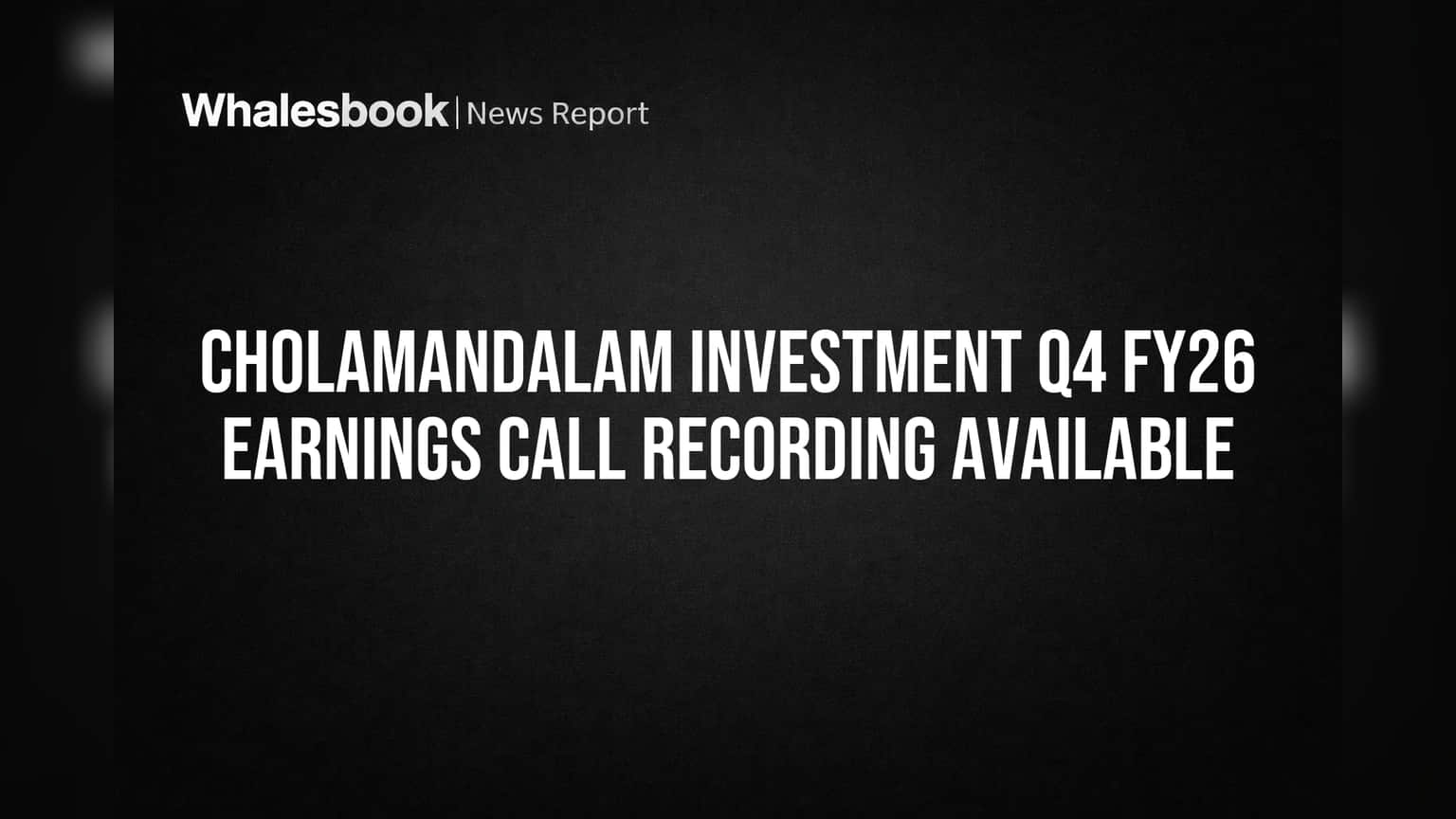 Whalesbook | News Report

CHOLAMANDALAM INVESTMENT Q4 FY26 EARNINGS CALL RECORDING AVAILABLE